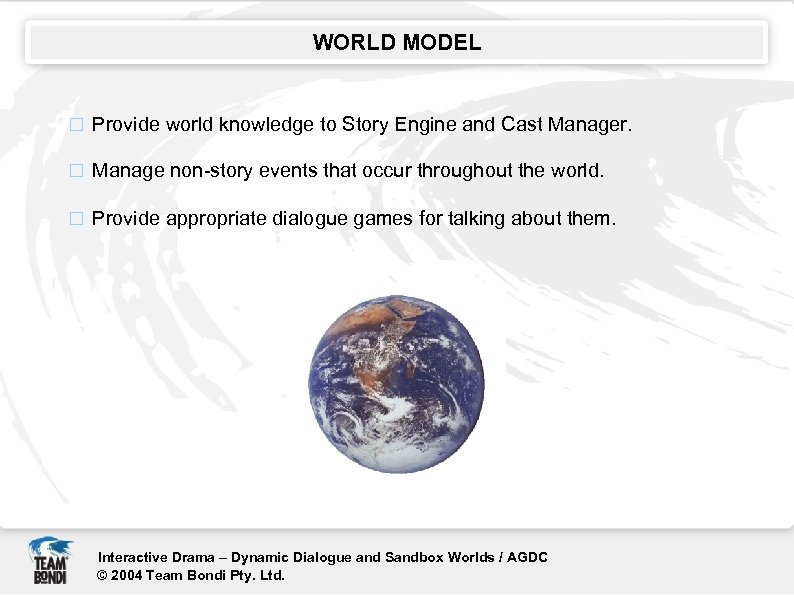 WORLD MODEL

□ Provide world knowledge to Story Engine and Cast Manager.

□ Manage non-story events that occur throughout the world.

□ Provide appropriate dialogue games for talking about them.

TEAM BONDI

Interactive Drama – Dynamic Dialogue and Sandbox Worlds / AGDC
© 2004 Team Bondi Pty. Ltd.